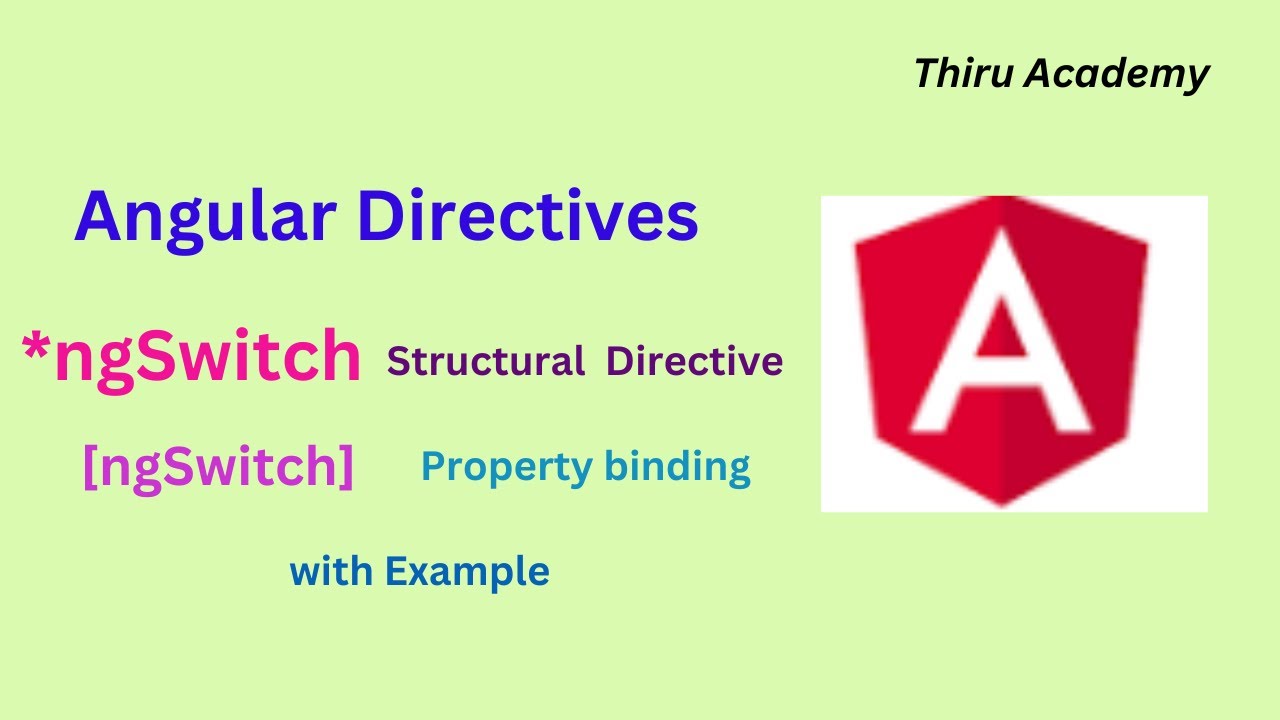 Thiru Academy

Angular Directives

*ngSwitch Structural Directive

[ngSwitch] Property binding

with Example

A